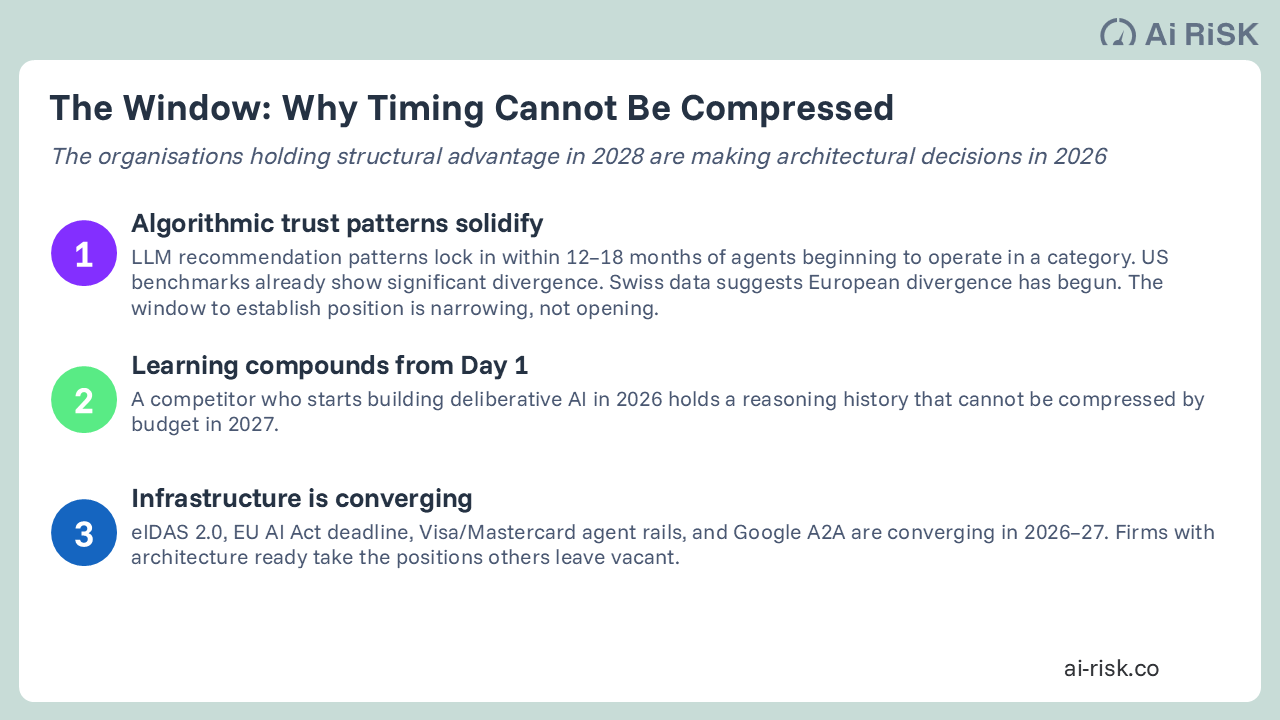 Ai RiSK

The Window: Why Timing Cannot Be Compressed

The organisations holding structural advantage in 2028 are making architectural decisions in 2026

1

Algorithmic trust patterns solidify

LLM recommendation patterns lock in within 12–18 months of agents beginning to operate in a category. US benchmarks already show significant divergence. Swiss data suggests European divergence has begun. The window to establish position is narrowing, not opening.

2

Learning compounds from Day 1

A competitor who starts building deliberative AI in 2026 holds a reasoning history that cannot be compressed by budget in 2027.

3

Infrastructure is converging

eIDAS 2.0, EU AI Act deadline, Visa/Mastercard agent rails, and Google A2A are converging in 2026–27. Firms with architecture ready take the positions others leave vacant.

ai-risk.co